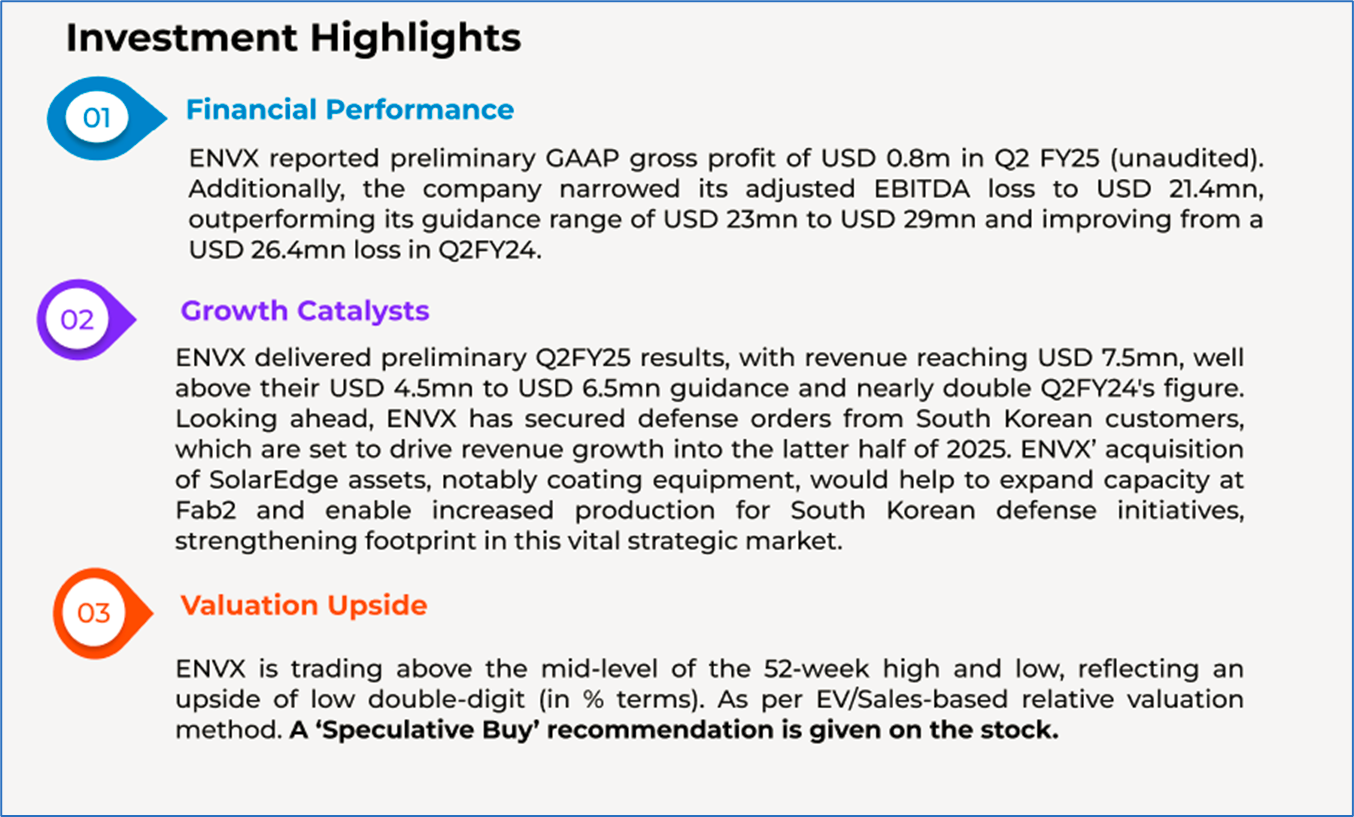 Investment Highlights

01

Financial Performance

ENVX reported preliminary GAAP gross profit of USD 0.8m in Q2 FY25 (unaudited). Additionally, the company narrowed its adjusted EBITDA loss to USD 21.4mn, outperforming its guidance range of USD 23mn to USD 29mn and improving from a USD 26.4mn loss in Q2FY24.

02

Growth Catalysts

ENVX delivered preliminary Q2FY25 results, with revenue reaching USD 7.5mn, well above their USD 4.5mn to USD 6.5mn guidance and nearly double Q2FY24's figure. Looking ahead, ENVX has secured defense orders from South Korean customers, which are set to drive revenue growth into the latter half of 2025. ENVX' acquisition of SolarEdge assets, notably coating equipment, would help to expand capacity at Fab2 and enable increased production for South Korean defense initiatives, strengthening footprint in this vital strategic market.

03

Valuation Upside

ENVX is trading above the mid-level of the 52-week high and low, reflecting an upside of low double-digit (in % terms). As per EV/Sales-based relative valuation method. A 'Speculative Buy' recommendation is given on the stock.